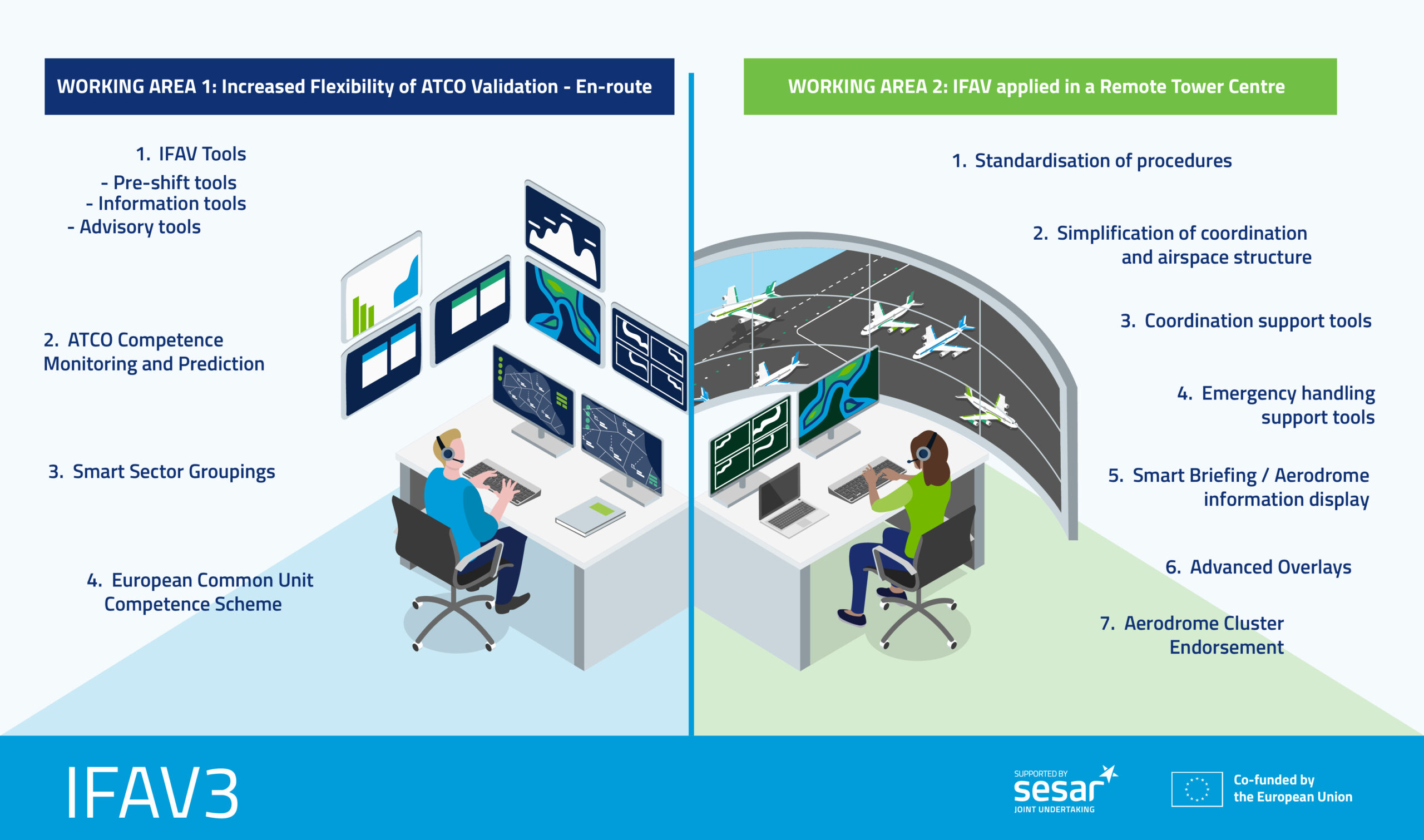 WORKING AREA 1: Increased Flexibility of ATCO Validation - En-route

1. IFAV Tools
- Pre-shift tools
- Information tools
- Advisory tools

2. ATCO Competence Monitoring and Prediction

3. Smart Sector Groupings

4. European Common Unit Competence Scheme

WORKING AREA 2: IFAV applied in a Remote Tower Centre

1. Standardisation of procedures

2. Simplification of coordination and airspace structure

3. Coordination support tools

4. Emergency handling support tools

5. Smart Briefing / Aerodrome information display

6. Advanced Overlays

7. Aerodrome Cluster Endorsement

IFAV3

SUPPORTED BY sesar JOINT UNDERTAKING

Co-funded by the European Union